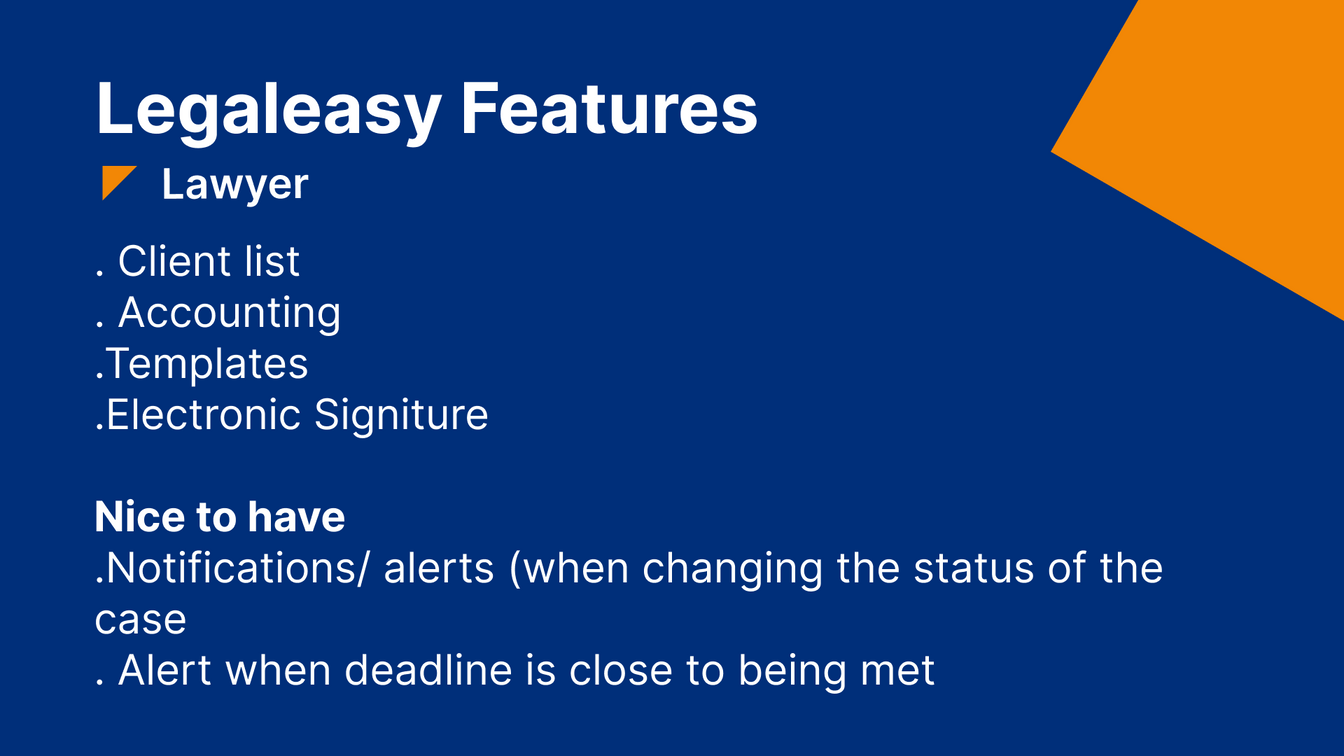 Legaleasy Features

Lawyer

. Client list
. Accounting
.Templates
.Electronic Signiture

Nice to have
.Notifications/ alerts (when changing the status of the case
. Alert when deadline is close to being met